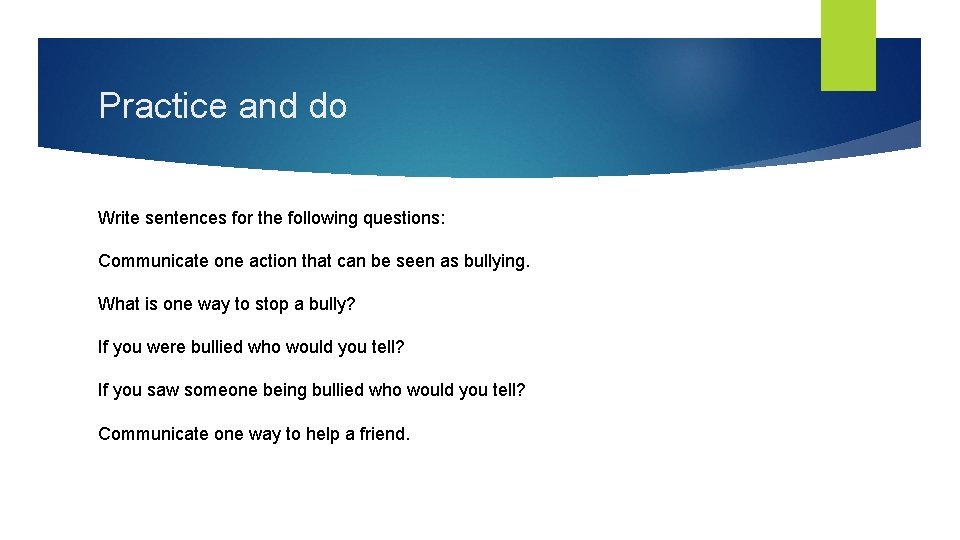 Practice and do

Write sentences for the following questions:

Communicate one action that can be seen as bullying.

What is one way to stop a bully?

If you were bullied who would you tell?

If you saw someone being bullied who would you tell?

Communicate one way to help a friend.